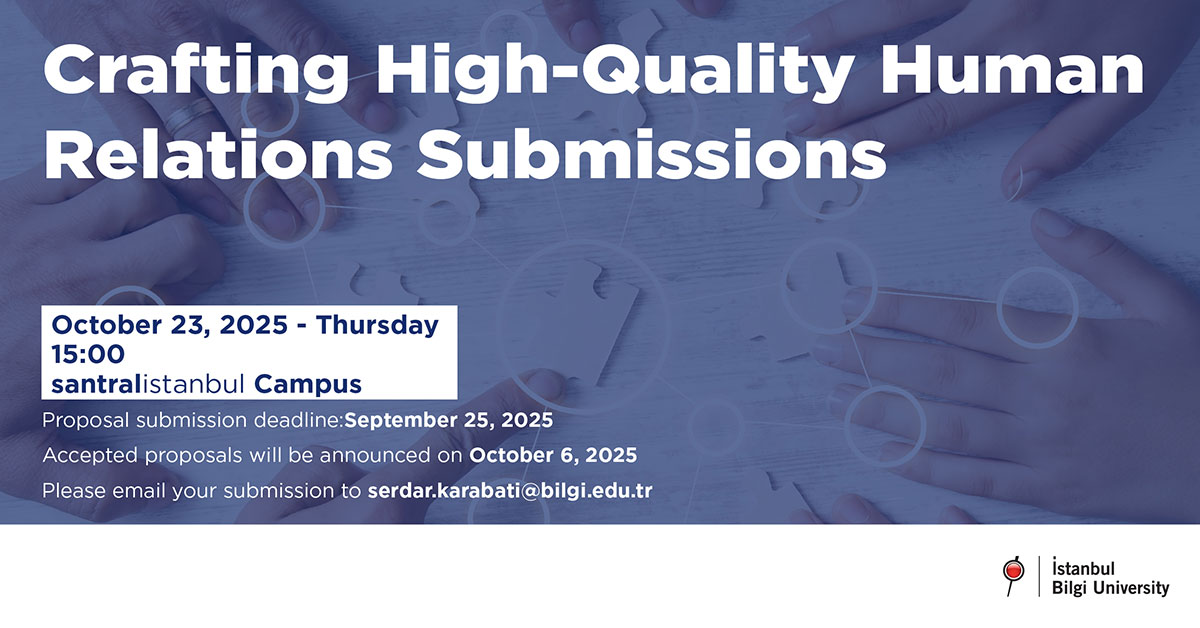 Crafting High-Quality Human Relations Submissions

October 23, 2025 - Thursday
15:00
santralistanbul Campus

Proposal submission deadline:September 25, 2025

Accepted proposals will be announced on October 6, 2025

Please email your submission to serdar.karabati@bilgi.edu.tr

İstanbul
Bilgi University